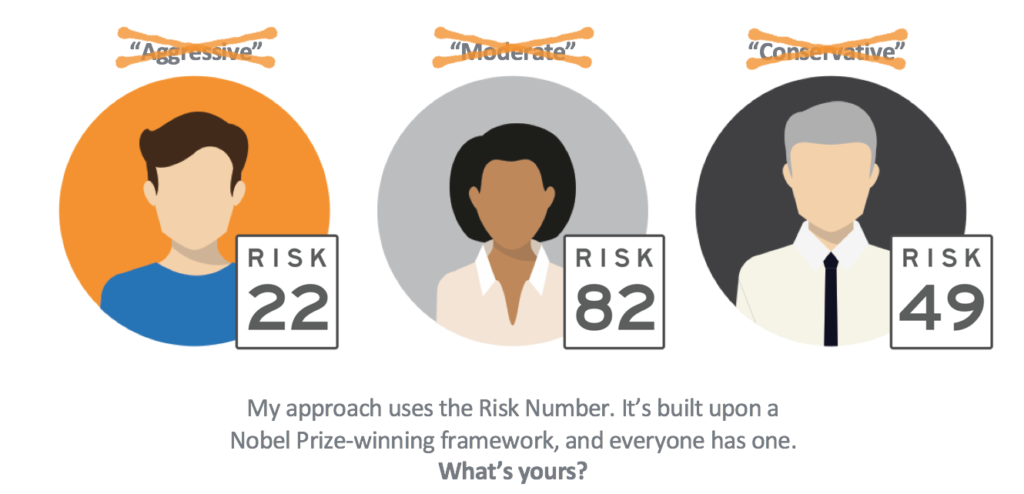 "Aggressive"

RISK
22

"Moderate"

RISK
82

"Conservative"

RISK
49

My approach uses the Risk Number. It's built upon a Nobel Prize-winning framework, and everyone has one.
**What's yours?**